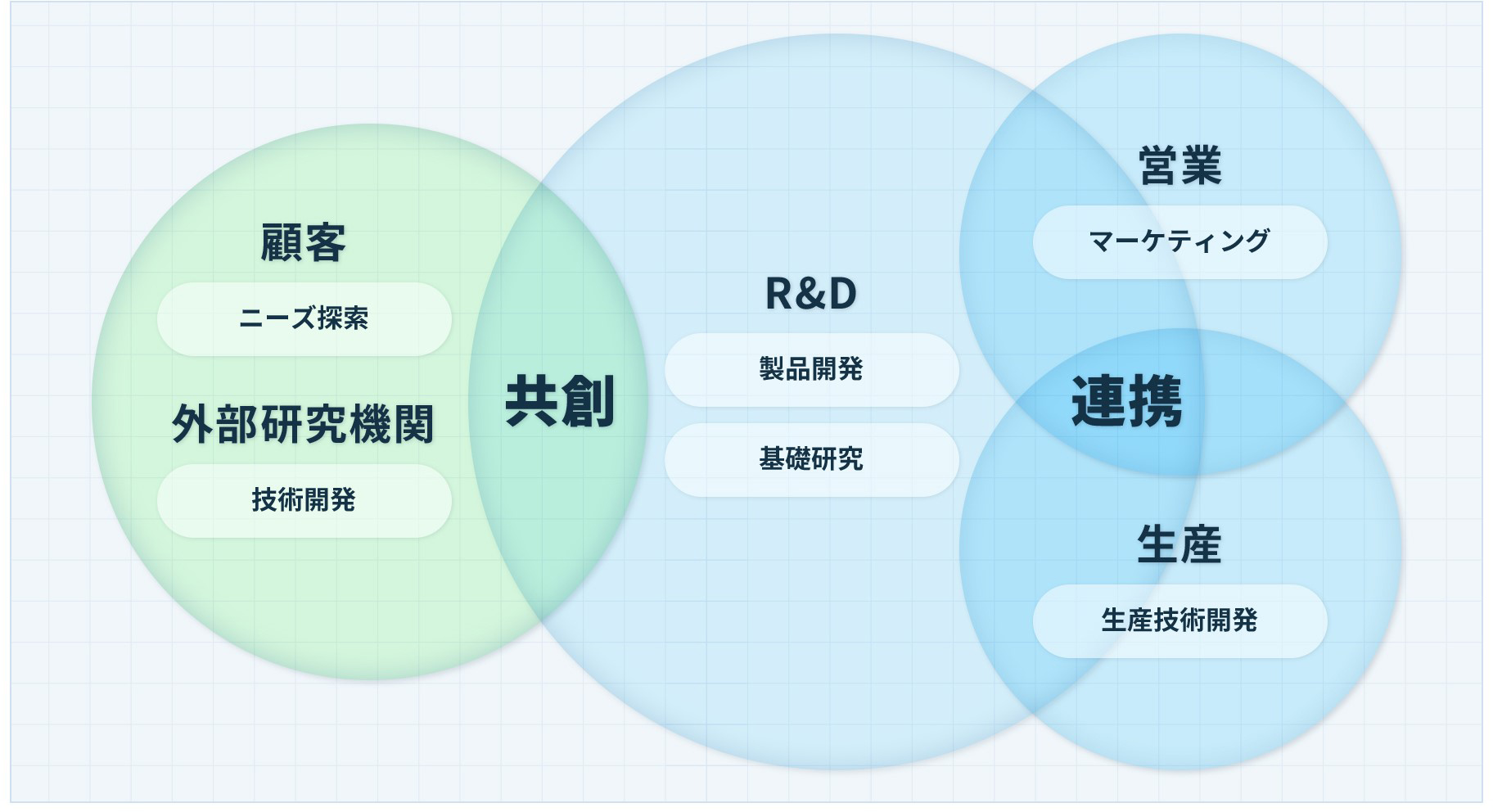 顧客

ニーズ探索

外部研究機関

技術開発

共創

R&D

製品開発

基礎研究

営業

マーケティング

連携

生産

生産技術開発